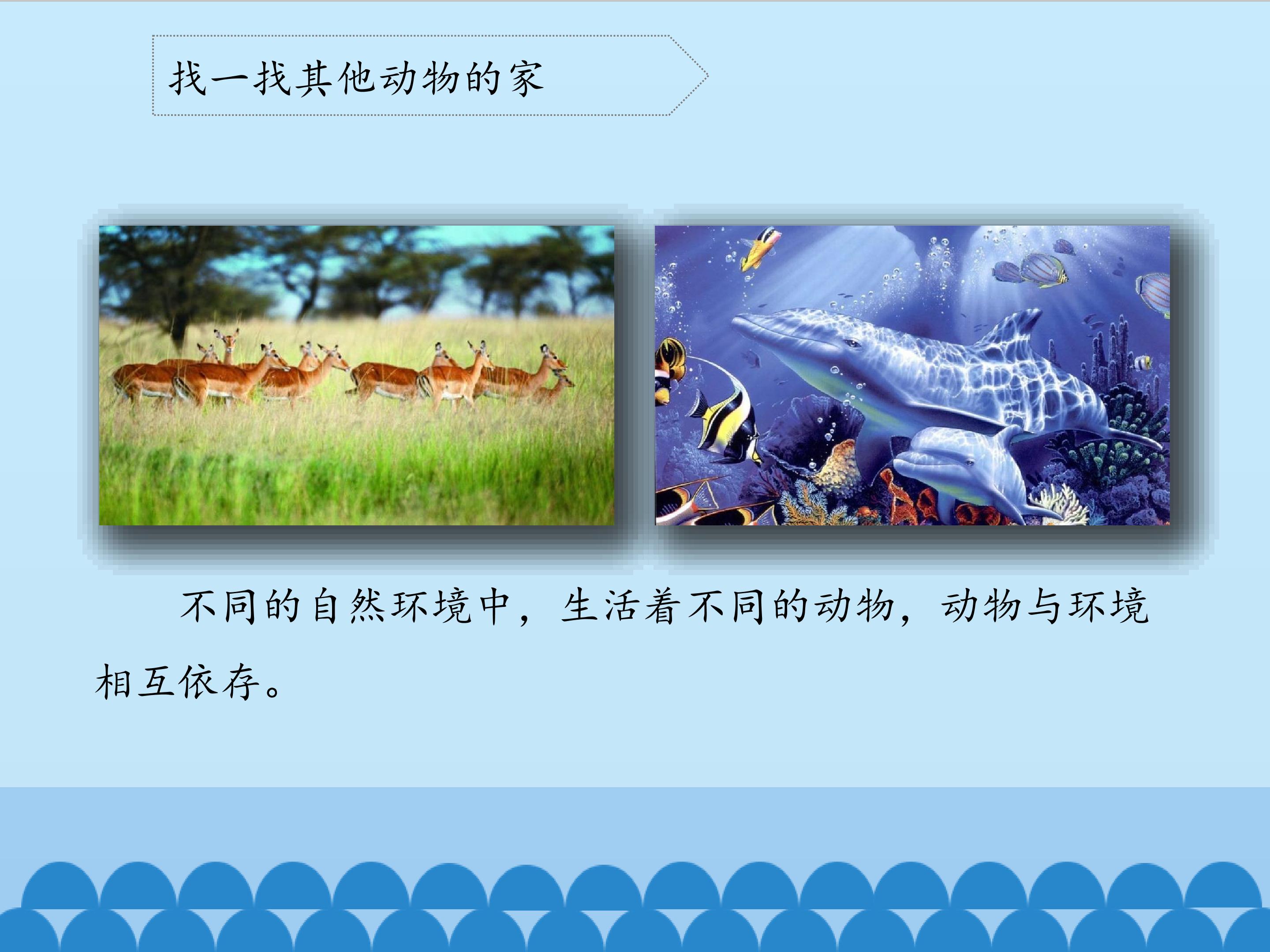 找一找其他动物的家

不同的自然环境中，生活着不同的动物，动物与环境相互依存。